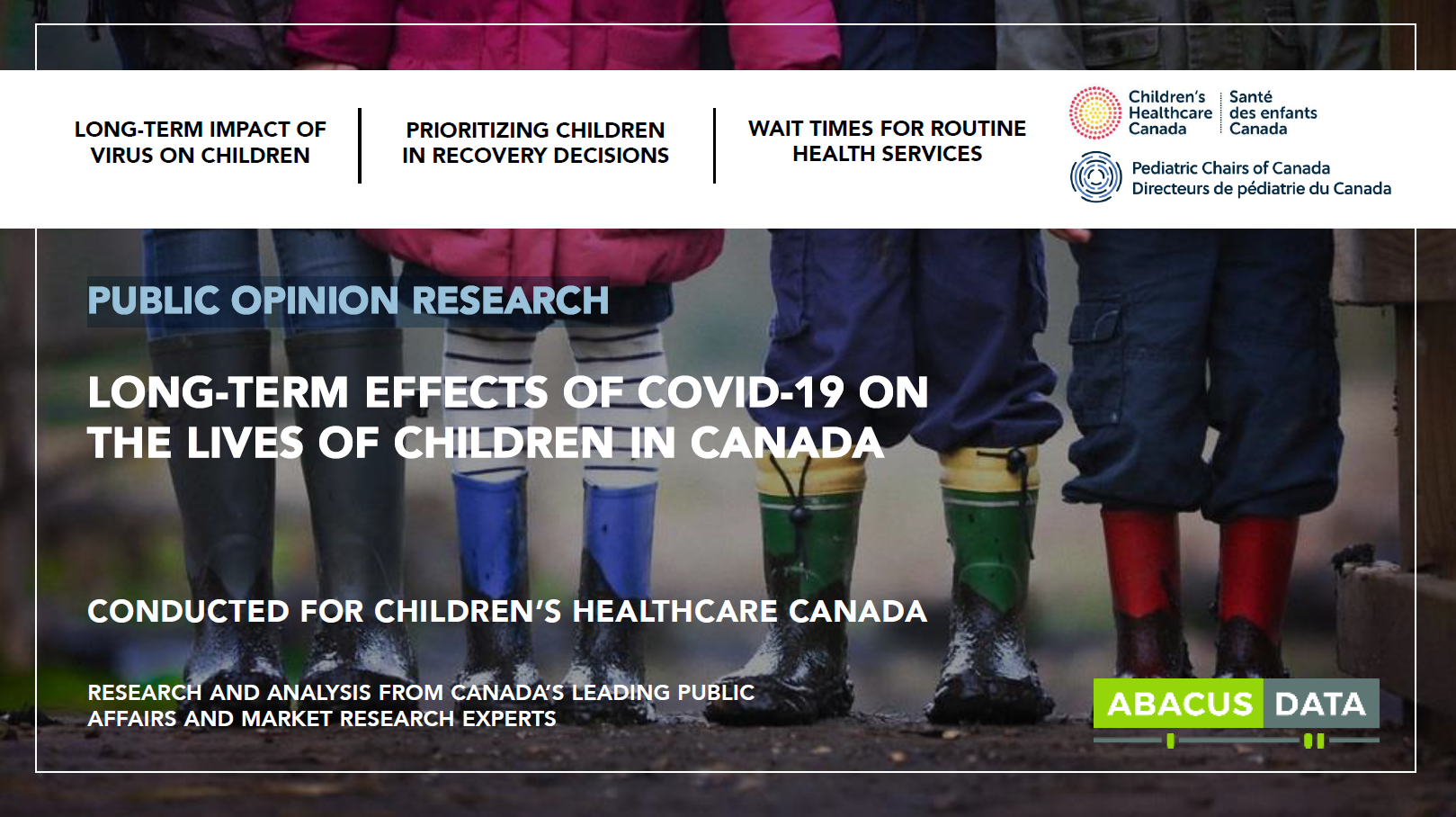 LONG-TERM IMPACT OF VIRUS ON CHILDREN

PRIORITIZING CHILDREN IN RECOVERY DECISIONS

WAIT TIMES FOR ROUTINE HEALTH SERVICES

Children's Healthcare Canada

Santé des enfants Canada

Pediatric Chairs of Canada
Directeurs de pédiatrie du Canada

PUBLIC OPINION RESEARCH

LONG-TERM EFFECTS OF COVID-19 ON THE LIVES OF CHILDREN IN CANADA

CONDUCTED FOR CHILDREN'S HEALTHCARE CANADA

RESEARCH AND ANALYSIS FROM CANADA'S LEADING PUBLIC AFFAIRS AND MARKET RESEARCH EXPERTS

ABACUS DATA